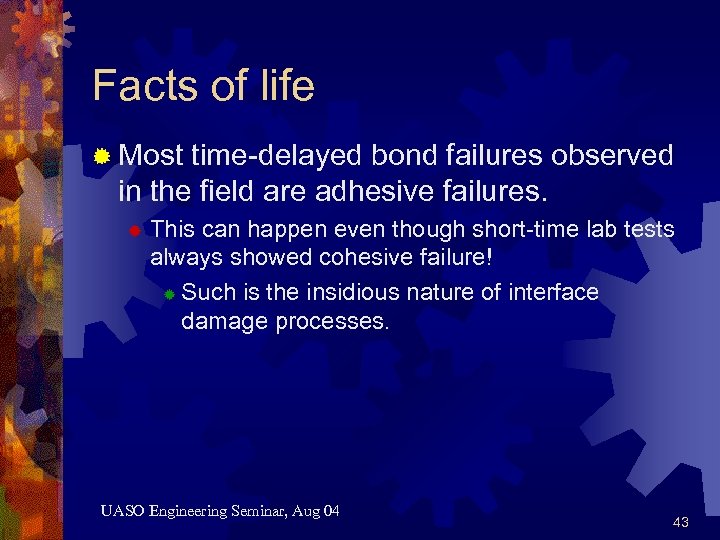 Facts of life

Most time-delayed bond failures observed in the field are adhesive failures.

This can happen even though short-time lab tests always showed cohesive failure!

Such is the insidious nature of interface damage processes.

UASO Engineering Seminar, Aug 04

43